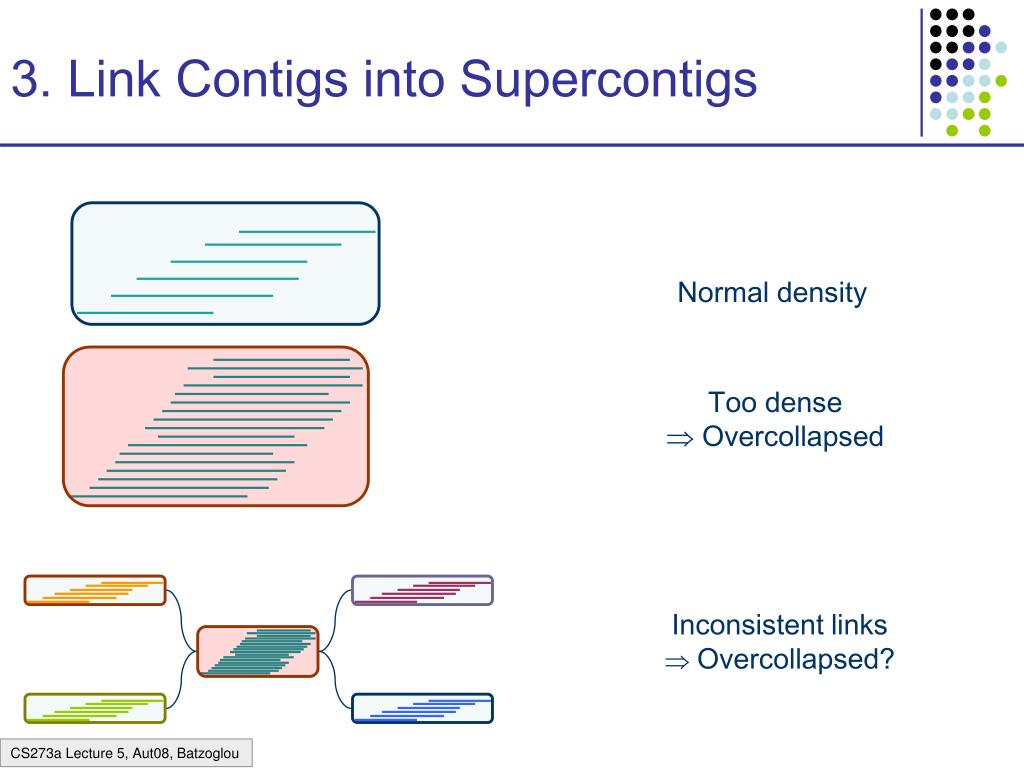 3. Link Contigs into Supercontigs

Normal density

Too dense
$\Rightarrow$ Overcollapsed

Inconsistent links
$\Rightarrow$ Overcollapsed?

CS273a Lecture 5, Aut08, Batzoglou